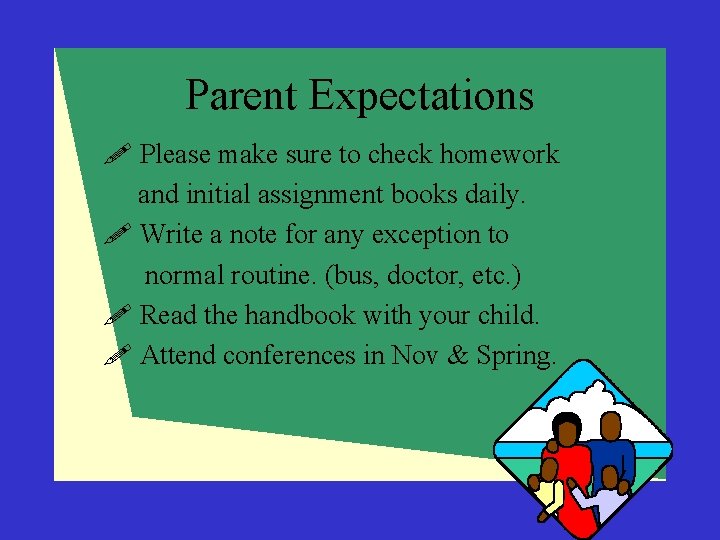 Parent Expectations

Please make sure to check homework and initial assignment books daily.

Write a note for any exception to normal routine. (bus, doctor, etc.)

Read the handbook with your child.

Attend conferences in Nov & Spring.